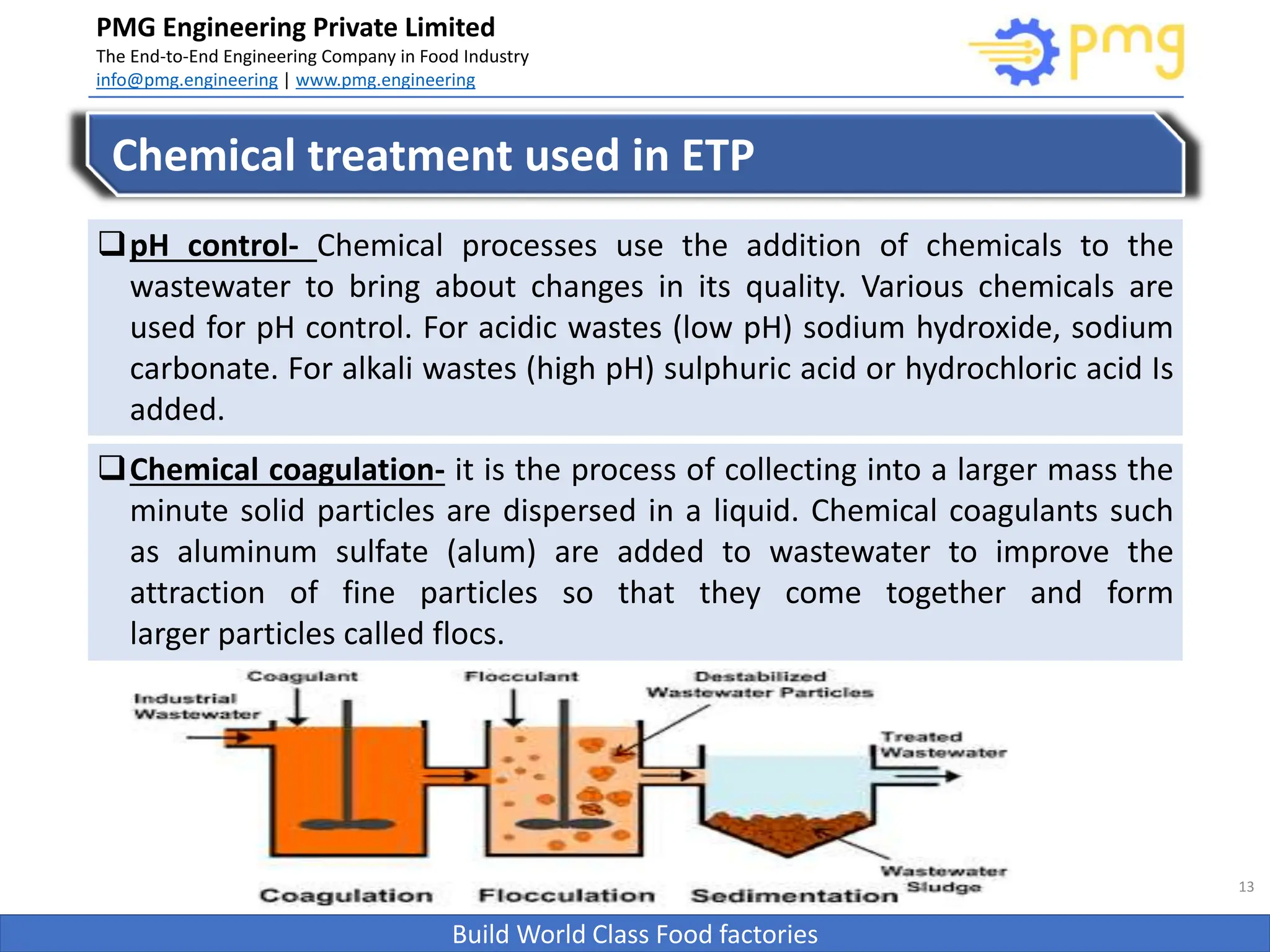 PMG Engineering Private Limited
The End-to-End Engineering Company in Food Industry
info@pmg.engineering | www.pmg.engineering

pmg

Chemical treatment used in ETP

❑ pH control- Chemical processes use the addition of chemicals to the wastewater to bring about changes in its quality. Various chemicals are used for pH control. For acidic wastes (low pH) sodium hydroxide, sodium carbonate. For alkali wastes (high pH) sulphuric acid or hydrochloric acid Is added.

❑ Chemical coagulation- it is the process of collecting into a larger mass the minute solid particles are dispersed in a liquid. Chemical coagulants such as aluminum sulfate (alum) are added to wastewater to improve the attraction of fine particles so that they come together and form larger particles called flocs.

Coagulant
Industrial Wastewater
Flocculant
Destabilized Wastewater Particles
Treated Wastewater
Wastewater Sludge
Coagulation
Flocculation
Sedimentation

13

Build World Class Food factories